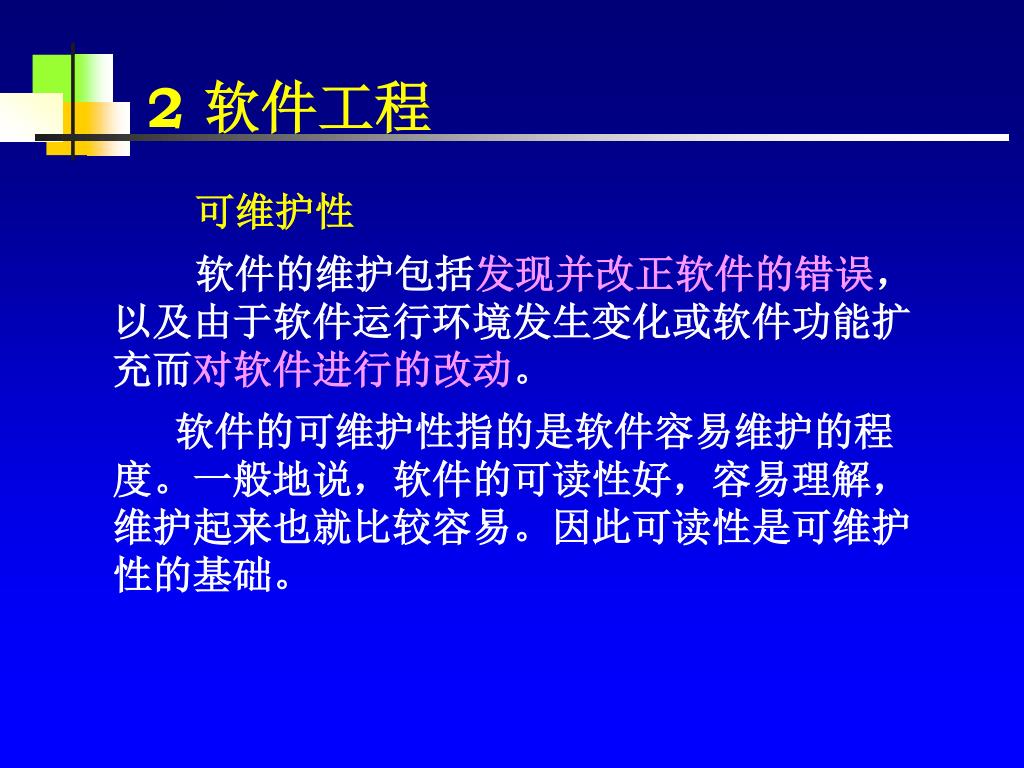 2 软件工程

可维护性

软件的维护包括发现并改正软件的错误，以及由于软件运行环境发生变化或软件功能扩充而对软件进行的改动。

软件的可维护性指的是软件容易维护的程度。一般地说，软件的可读性好，容易理解，维护起来也就比较容易。因此可读性是可维护性的基础。